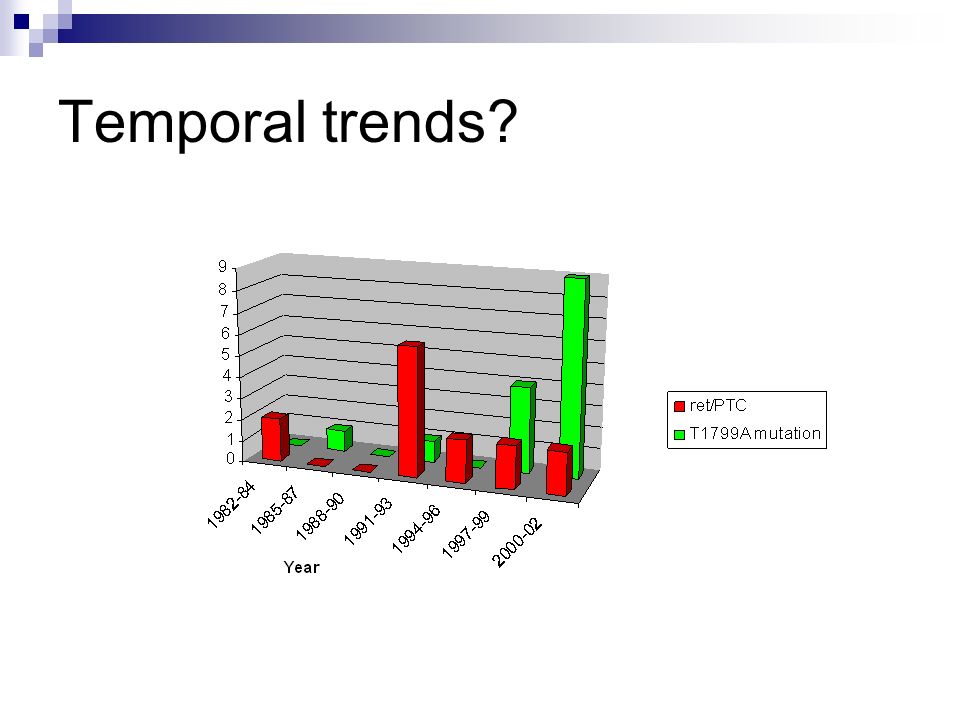 Temporal trends?

9
8
7
6
5
4
3
2
1
0

1982-84
1985-87
1988-90
1991-93
1994-96
1997-99
2000-02

Year

ret/PTC
T1799A mutation